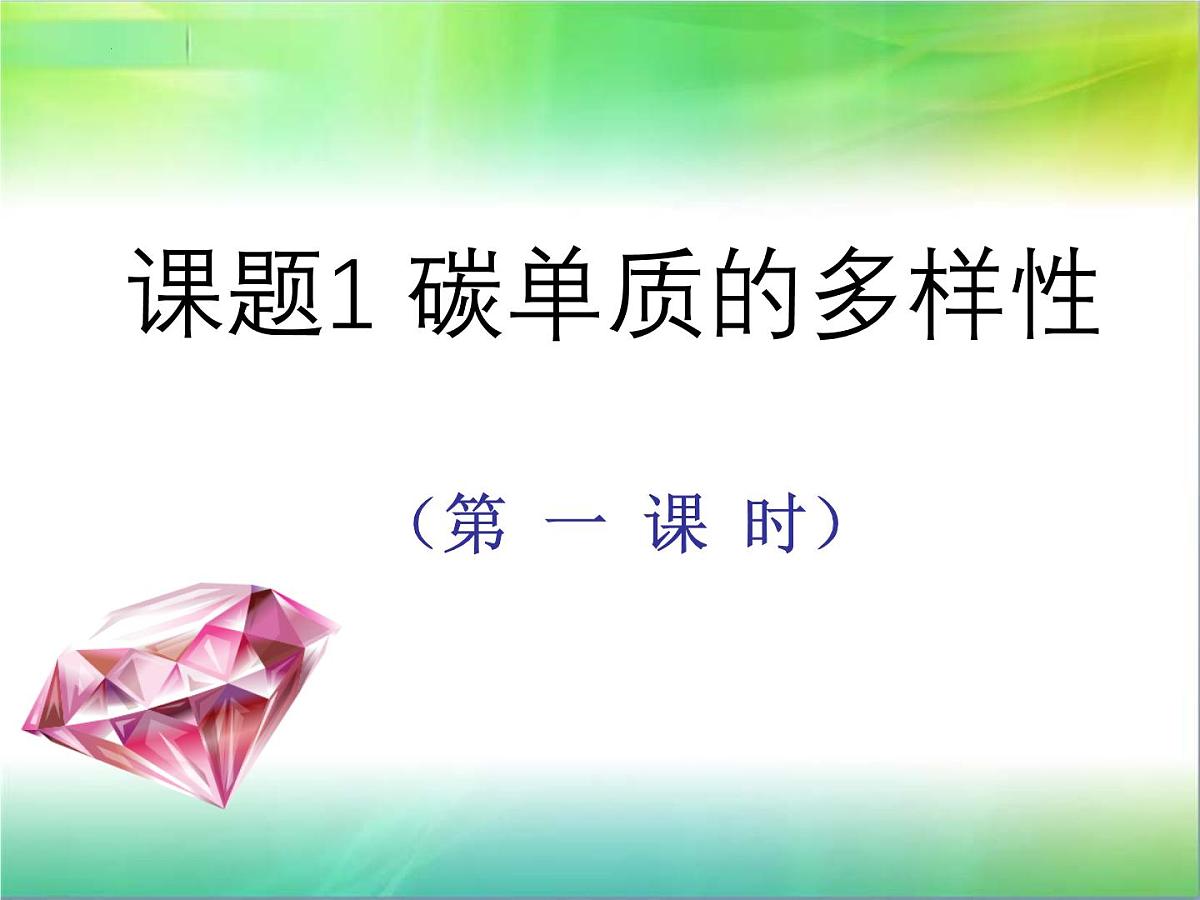 课题1 碳单质的多样性

（第 一 课 时）